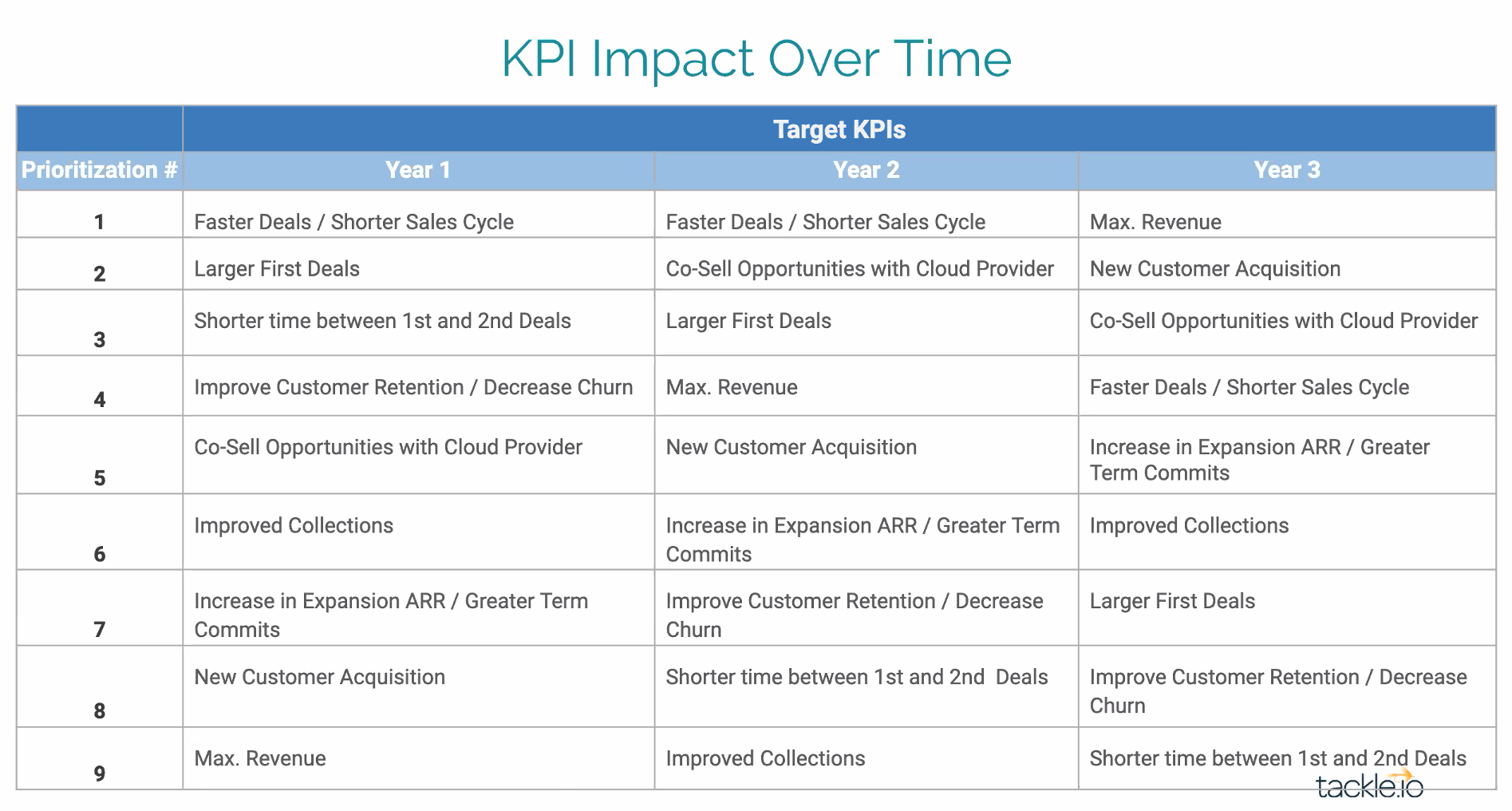 KPI Impact Over Time

| | Target KPIs | | |
|---|---|---|---|
| Prioritization # | Year 1 | Year 2 | Year 3 |
| 1 | Faster Deals / Shorter Sales Cycle | Faster Deals / Shorter Sales Cycle | Max. Revenue |
| 2 | Larger First Deals | Co-Sell Opportunities with Cloud Provider | New Customer Acquisition |
| 3 | Shorter time between 1st and 2nd Deals | Larger First Deals | Co-Sell Opportunities with Cloud Provider |
| 4 | Improve Customer Retention / Decrease Churn | Max. Revenue | Faster Deals / Shorter Sales Cycle |
| 5 | Co-Sell Opportunities with Cloud Provider | New Customer Acquisition | Increase in Expansion ARR / Greater Term Commits |
| 6 | Improved Collections | Increase in Expansion ARR / Greater Term Commits | Improved Collections |
| 7 | Increase in Expansion ARR / Greater Term Commits | Improve Customer Retention / Decrease Churn | Larger First Deals |
| 8 | New Customer Acquisition | Shorter time between 1st and 2nd Deals | Improve Customer Retention / Decrease Churn |
| 9 | Max. Revenue | Improved Collections | Shorter time between 1st and 2nd Deals |

tackle.io